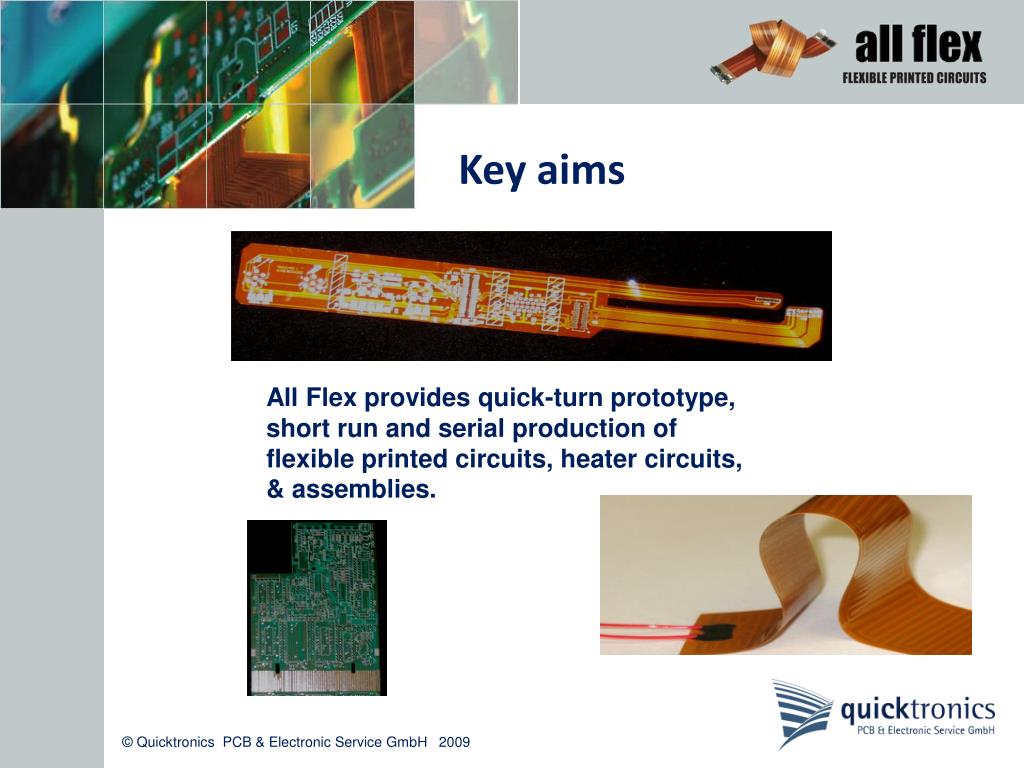 all flex
FLEXIBLE PRINTED CIRCUITS

Key aims

All Flex provides quick-turn prototype, short run and serial production of flexible printed circuits, heater circuits, & assemblies.

quicktronics
PCB & Electronic Service GmbH

© Quicktronics PCB & Electronic Service GmbH 2009